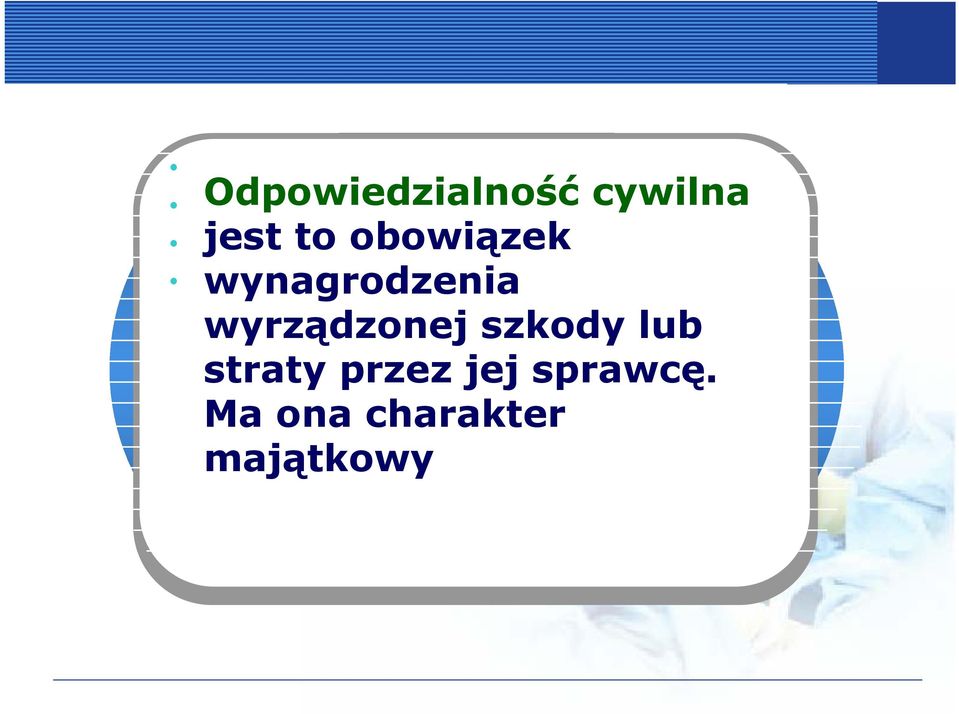 Odpowiedzialność cywilna jest to obowiązek wynagrodzenia wyrządzonej szkody lub straty przez jej sprawcę. Ma ona charakter majątkowy